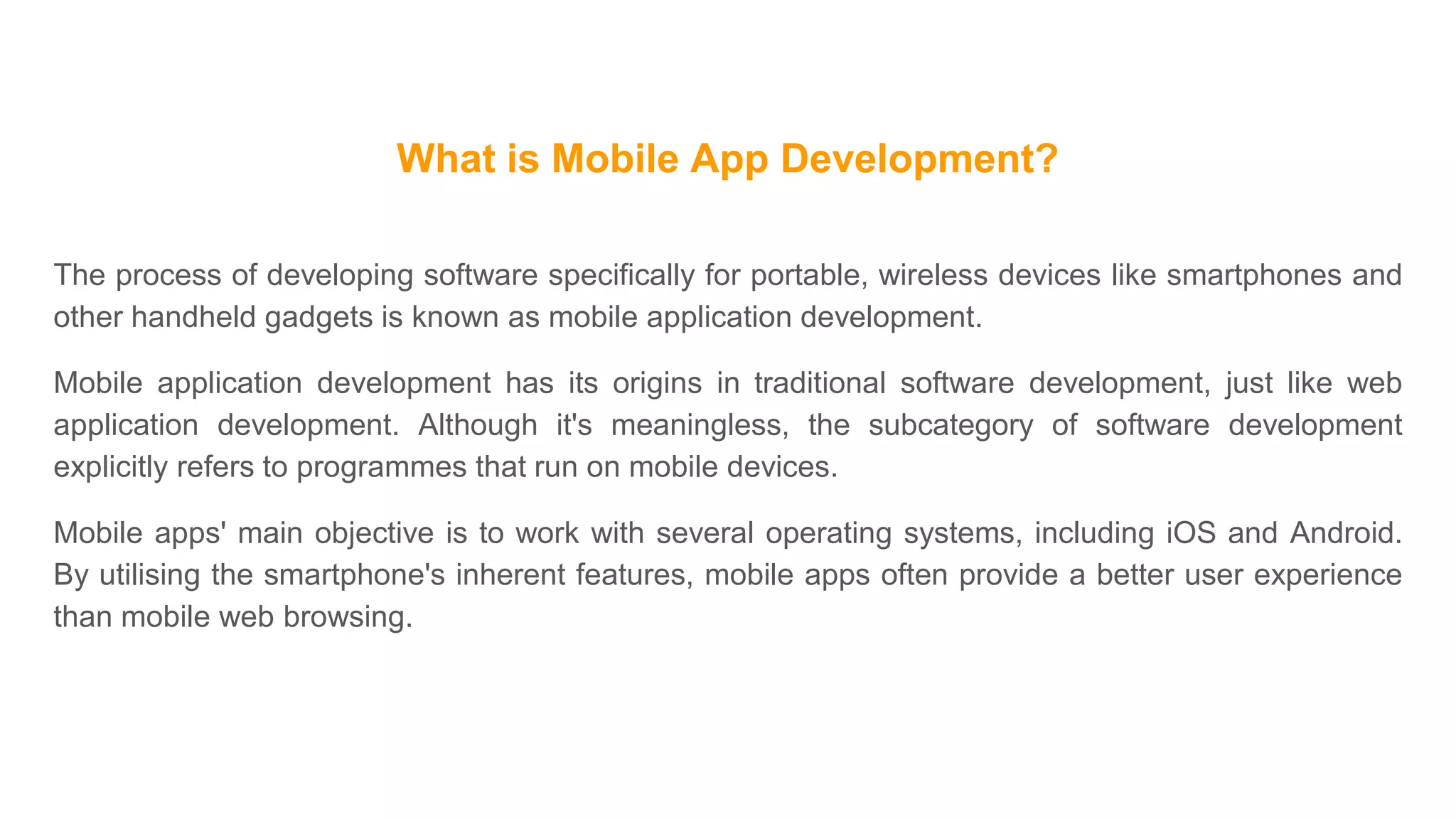 What is Mobile App Development?

The process of developing software specifically for portable, wireless devices like smartphones and other handheld gadgets is known as mobile application development.

Mobile application development has its origins in traditional software development, just like web application development. Although it's meaningless, the subcategory of software development explicitly refers to programmes that run on mobile devices.

Mobile apps' main objective is to work with several operating systems, including iOS and Android. By utilising the smartphone's inherent features, mobile apps often provide a better user experience than mobile web browsing.